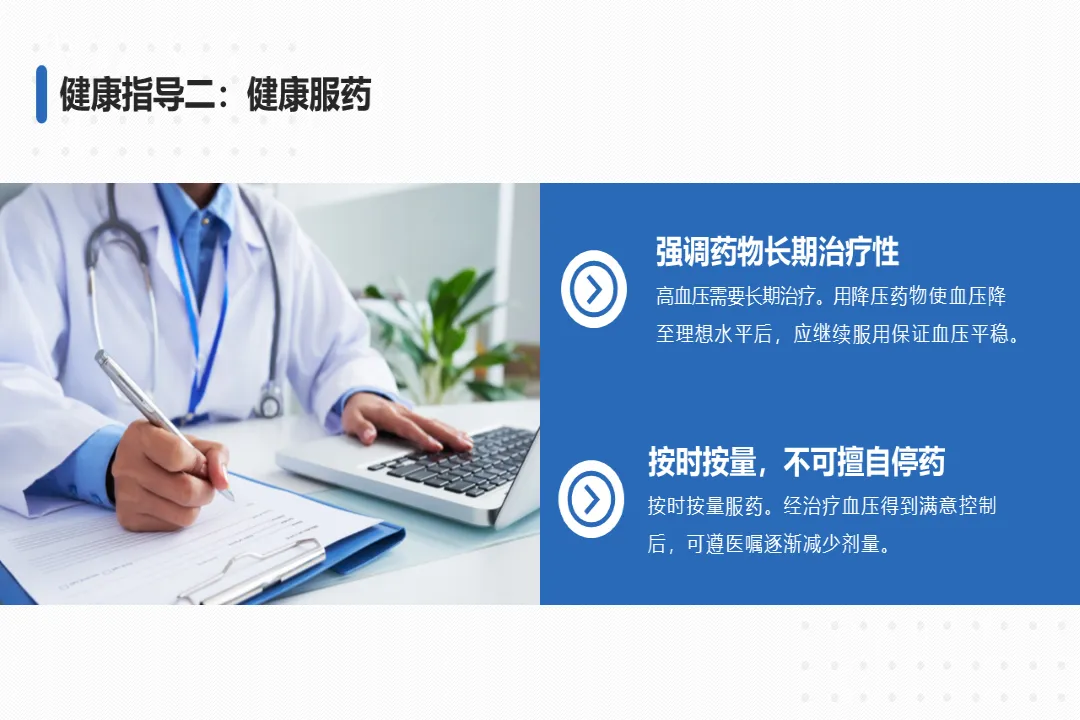 健康指导二：健康服药

强调药物长期治疗性

高血压需要长期治疗。用降压药物使血压降至理想水平后，应继续服用保证血压平稳。

按时按量，不可擅自停药

按时按量服药。经治疗血压得到满意控制后，可遵医嘱逐渐减少剂量。